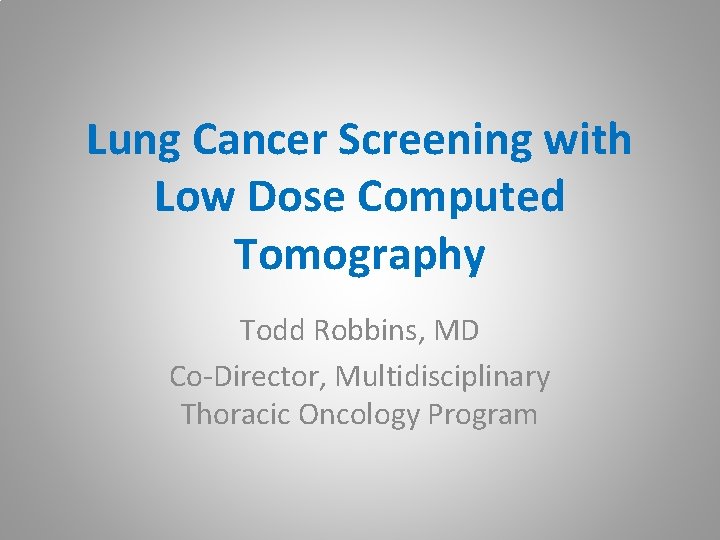 Lung Cancer Screening with Low Dose Computed Tomography

Todd Robbins, MD

Co-Director, Multidisciplinary Thoracic Oncology Program